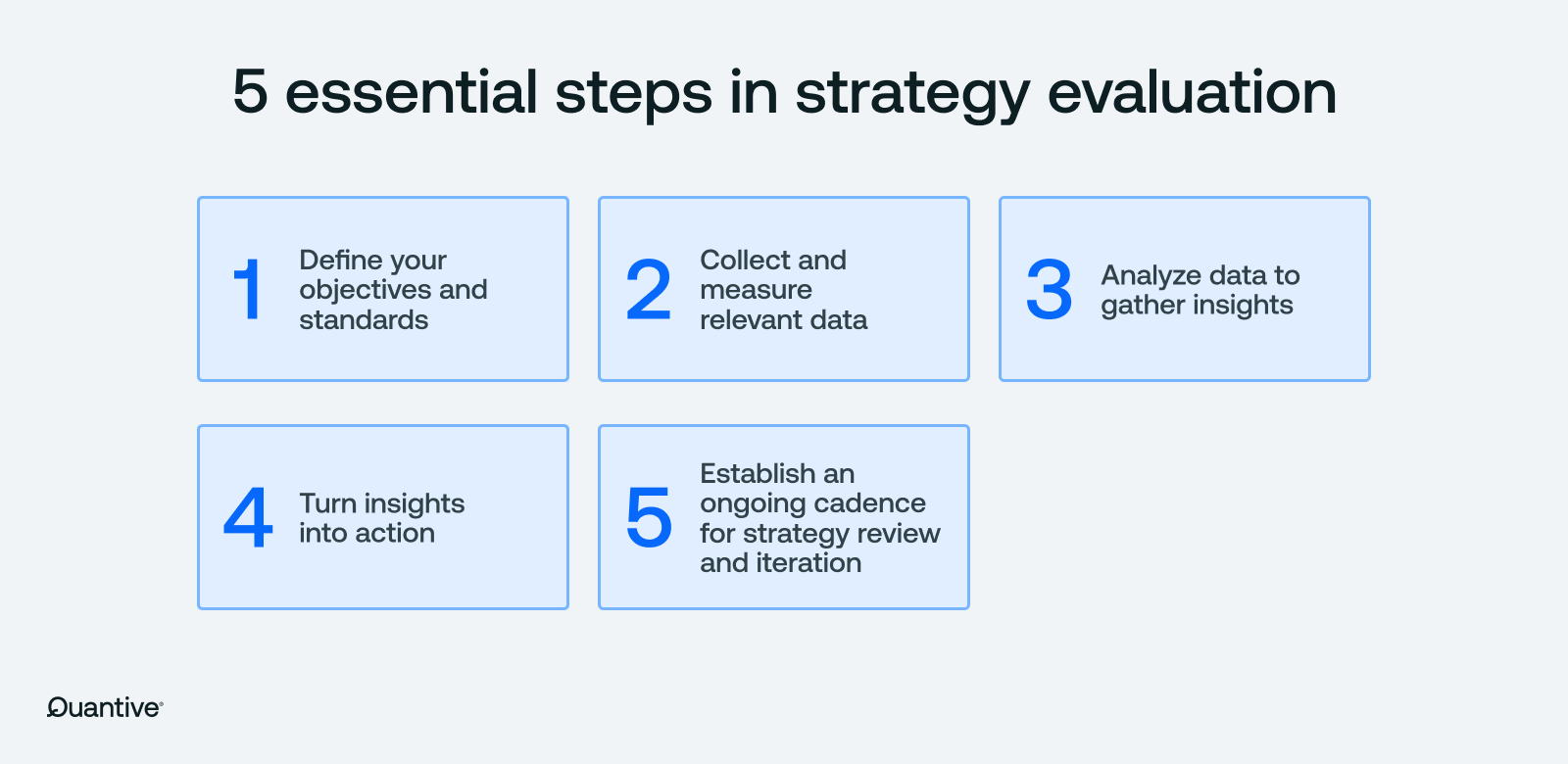 5 essential steps in strategy evaluation

1 Define your objectives and standards

2 Collect and measure relevant data

3 Analyze data to gather insights

4 Turn insights into action

5 Establish an ongoing cadence for strategy review and iteration

Quantive